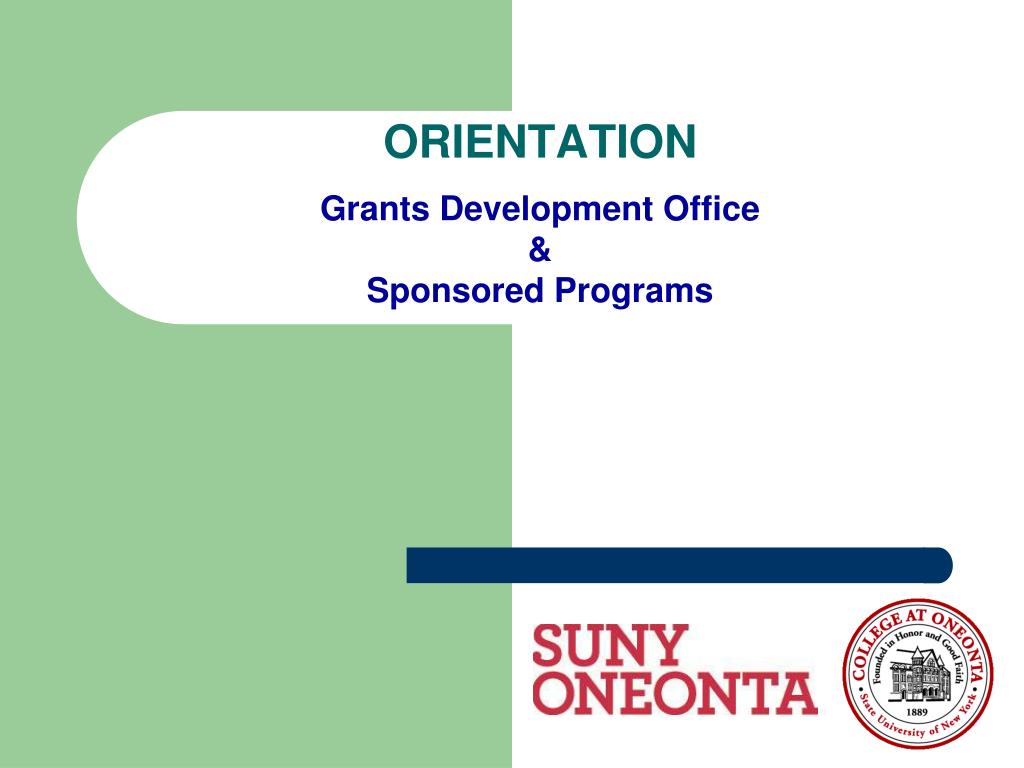 ORIENTATION

Grants Development Office
&
Sponsored Programs

SUNY ONEONTA

COLLEGE AT ONEONTA
Founded in Honor and Good Faith
1889
State University of New York